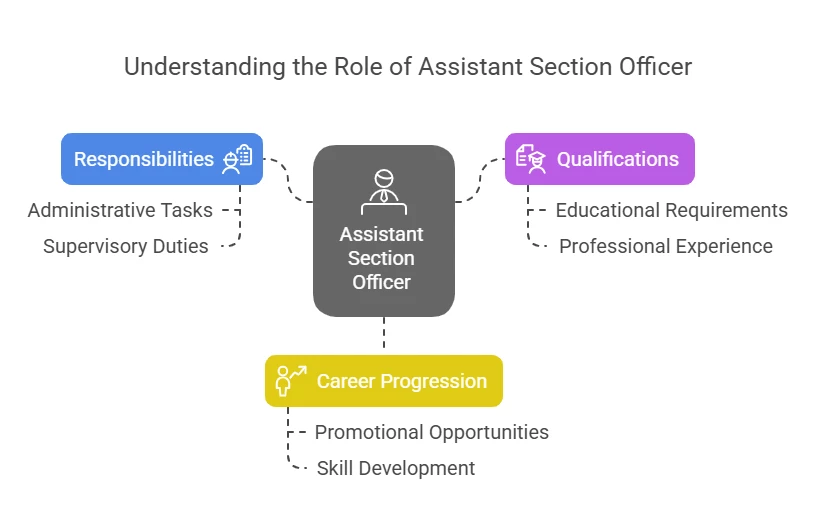 Understanding the Role of Assistant Section Officer

Responsibilities

Administrative Tasks

Supervisory Duties

Assistant Section Officer

Qualifications

Educational Requirements

Professional Experience

Career Progression

Promotional Opportunities

Skill Development